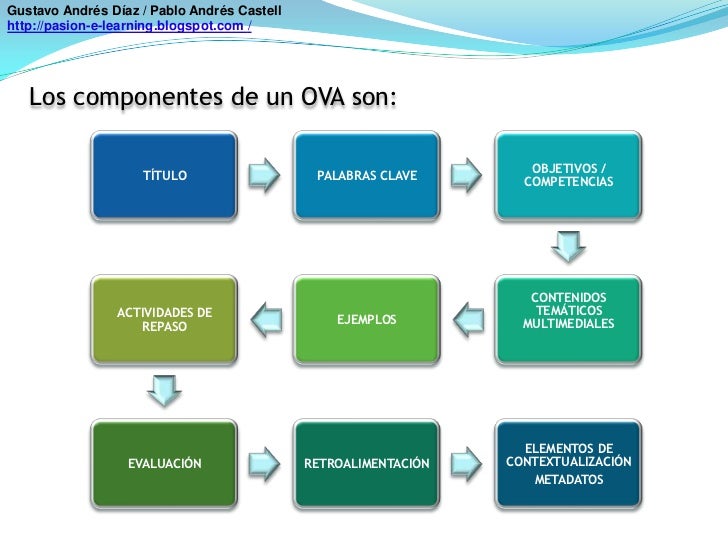 Gustavo Andrés Díaz / Pablo Andrés Castell
http://pasion-e-learning.blogspot.com /

Los componentes de un OVA son:

TÍTULO

PALABRAS CLAVE

OBJETIVOS / COMPETENCIAS

CONTENIDOS TEMÁTICOS MULTIMEDIALES

EJEMPLOS

ACTIVIDADES DE REPASO

EVALUACIÓN

RETROALIMENTACIÓN

ELEMENTOS DE CONTEXTUALIZACIÓN
METADATOS